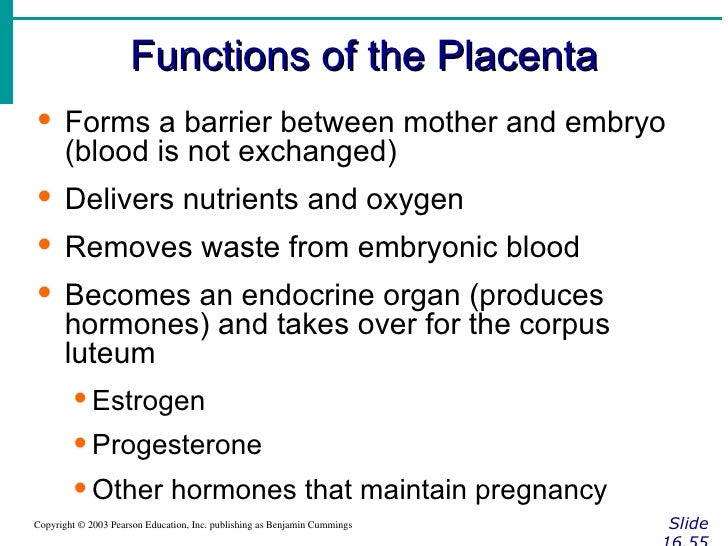 Functions of the Placenta

• Forms a barrier between mother and embryo (blood is not exchanged)

• Delivers nutrients and oxygen

• Removes waste from embryonic blood

• Becomes an endocrine organ (produces hormones) and takes over for the corpus luteum

• Estrogen

• Progesterone

• Other hormones that maintain pregnancy

Copyright © 2003 Pearson Education, Inc. publishing as Benjamin Cummings

Slide 16.55